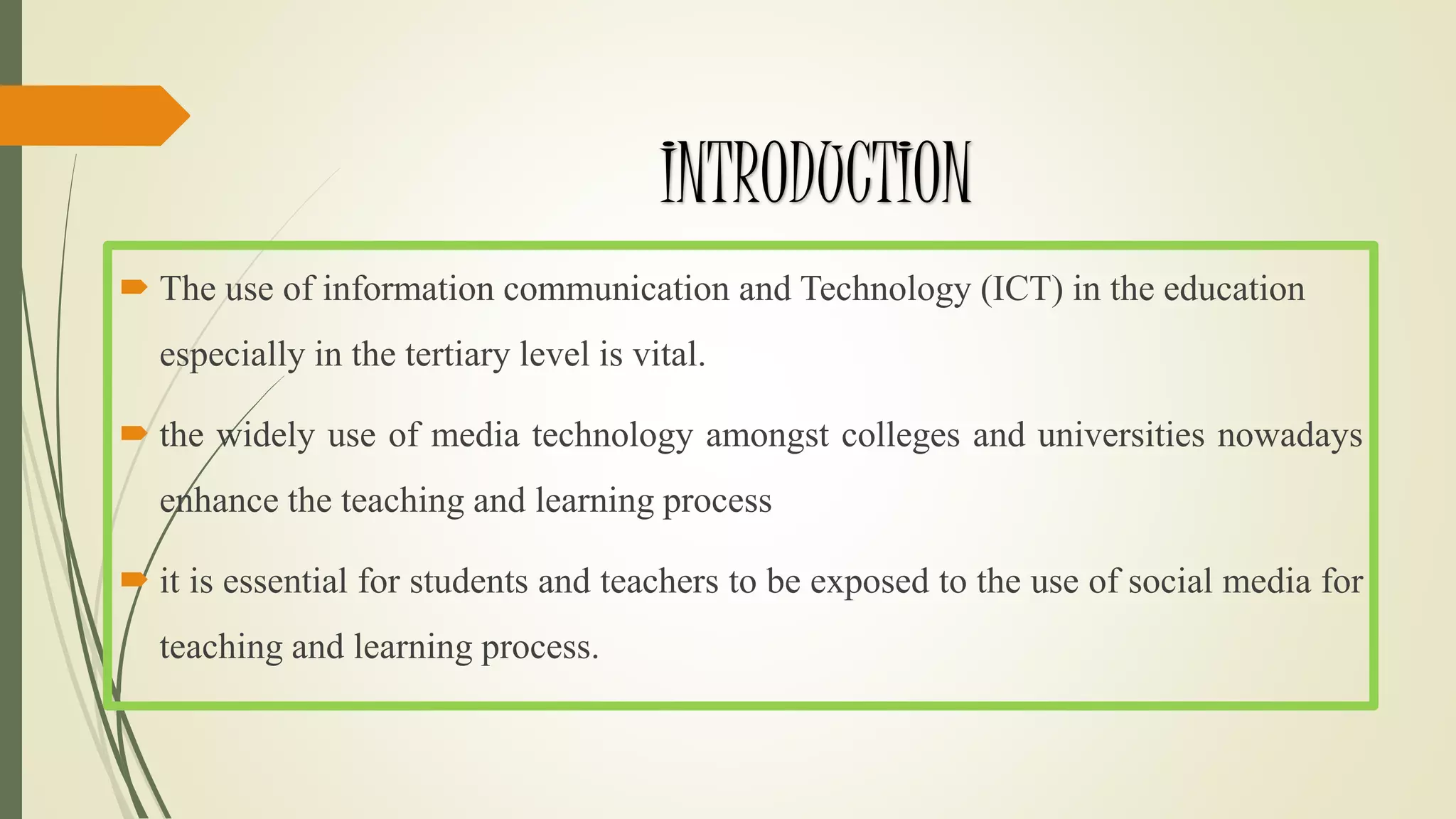 INTRODUCTION

The use of information communication and Technology (ICT) in the education especially in the tertiary level is vital.

the widely use of media technology amongst colleges and universities nowadays enhance the teaching and learning process

it is essential for students and teachers to be exposed to the use of social media for teaching and learning process.